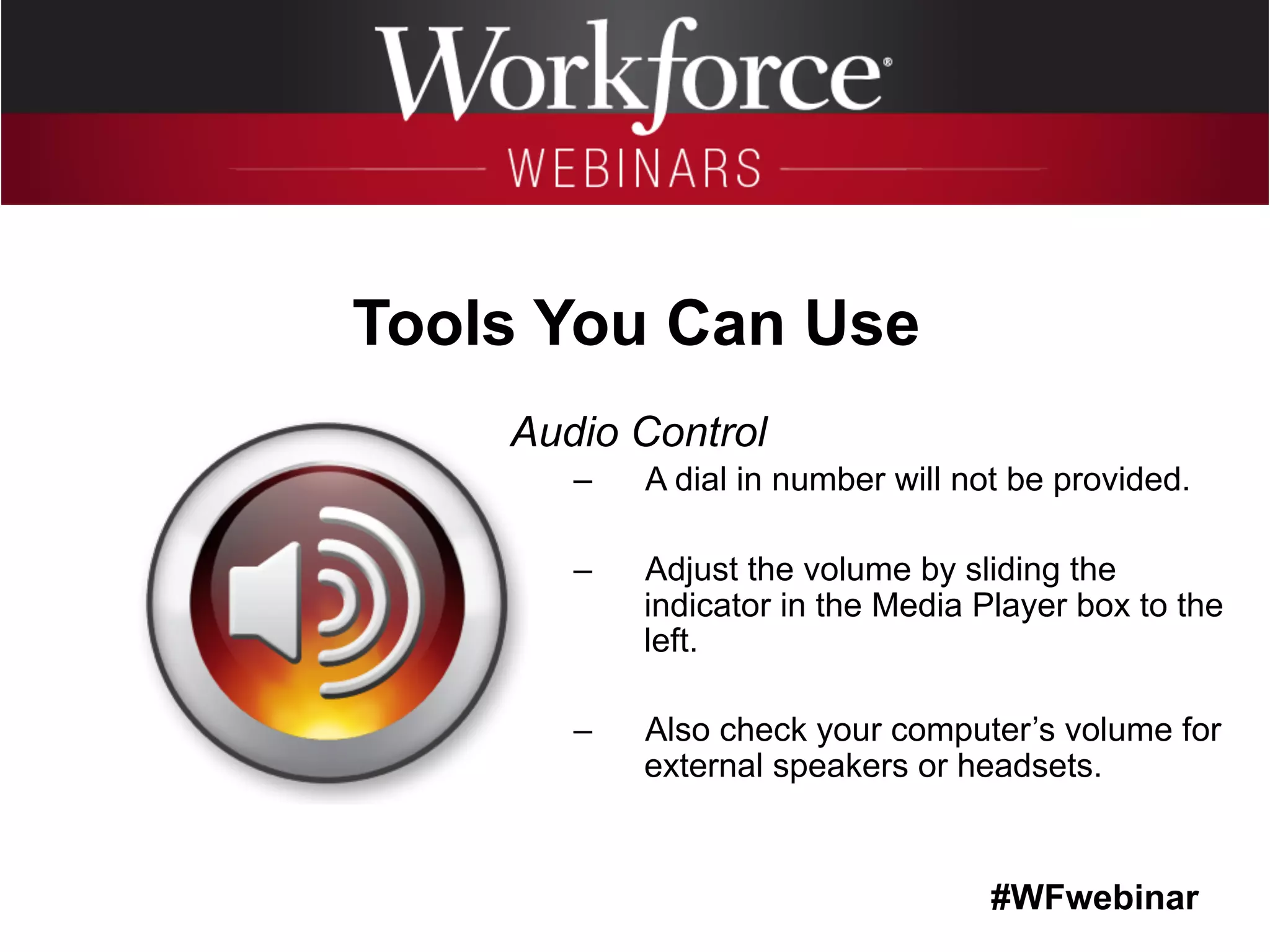 Workforce®
WEBINARS

Tools You Can Use

Audio Control

– A dial in number will not be provided.

– Adjust the volume by sliding the indicator in the Media Player box to the left.

– Also check your computer’s volume for external speakers or headsets.

#WFwebinar